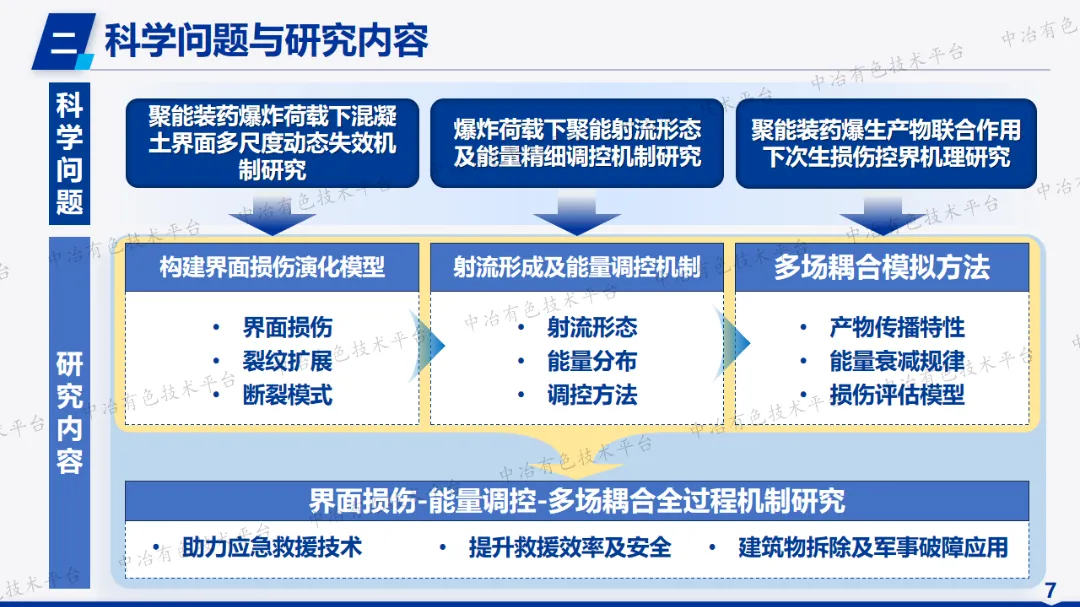 二 科学问题与研究内容

科学问题

聚能装药爆炸荷载下混凝土界面多尺度动态失效机制研究

爆炸荷载下聚能射流形态及能量精细调控机制研究

聚能装药爆生产物联合作用下次生损伤控界机理研究

研究内容

构建界面损伤演化模型

• 界面损伤
• 裂纹扩展
• 断裂模式

射流形成及能量调控机制

• 射流形态
• 能量分布
• 调控方法

多场耦合模拟方法

• 产物传播特性
• 能量衰减规律
• 损伤评估模型

界面损伤-能量调控-多场耦合全过程机制研究

• 助力应急救援技术 • 提升救援效率及安全 • 建筑物拆除及军事破障应用

中冶有色技术平台

7